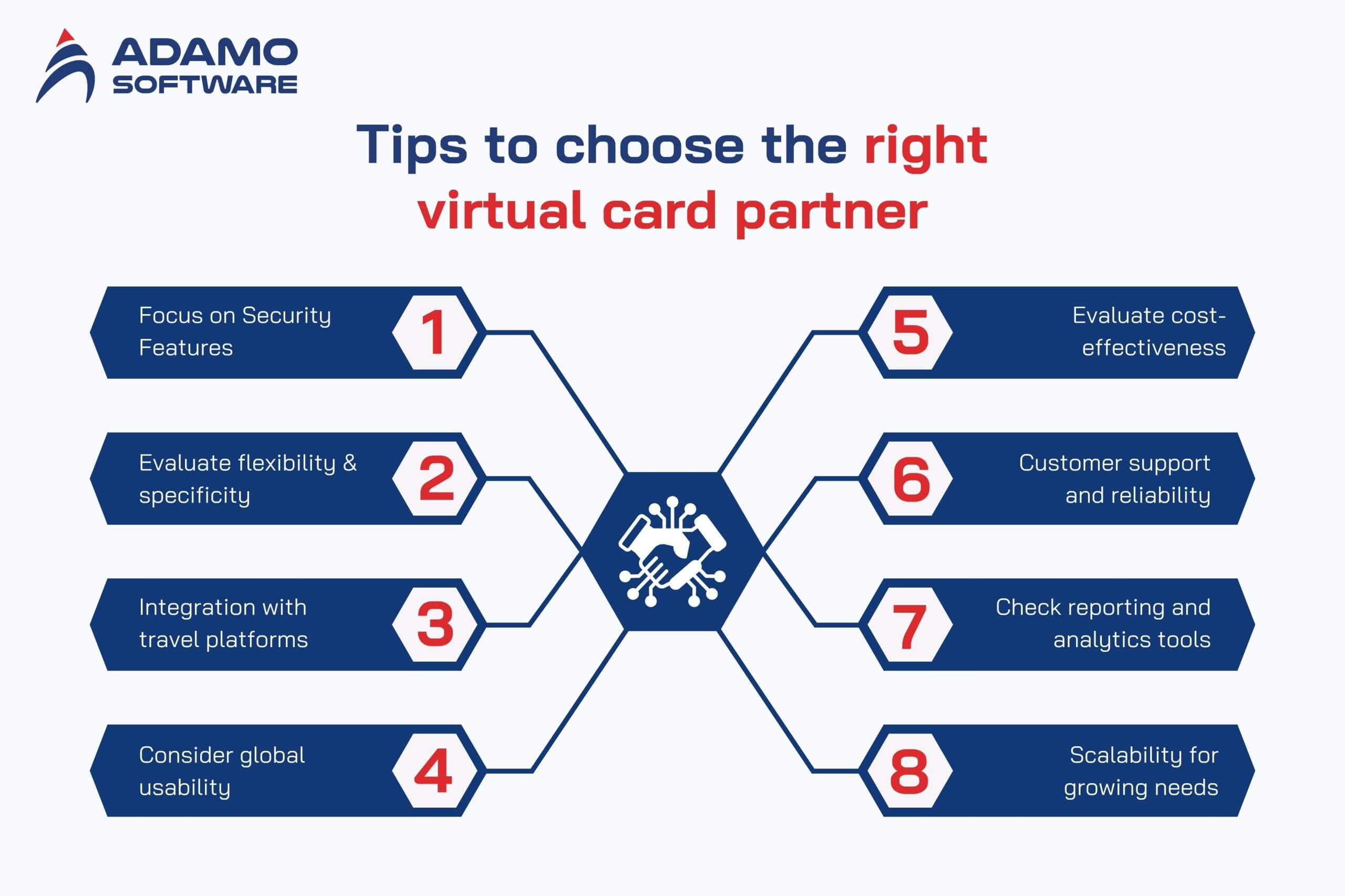 ADAMO SOFTWARE

Tips to choose the right virtual card partner

Focus on Security Features 1

Evaluate flexibility & specificity 2

Integration with travel platforms 3

Consider global usability 4

5 Evaluate cost-effectiveness

6 Customer support and reliability

7 Check reporting and analytics tools

8 Scalability for growing needs